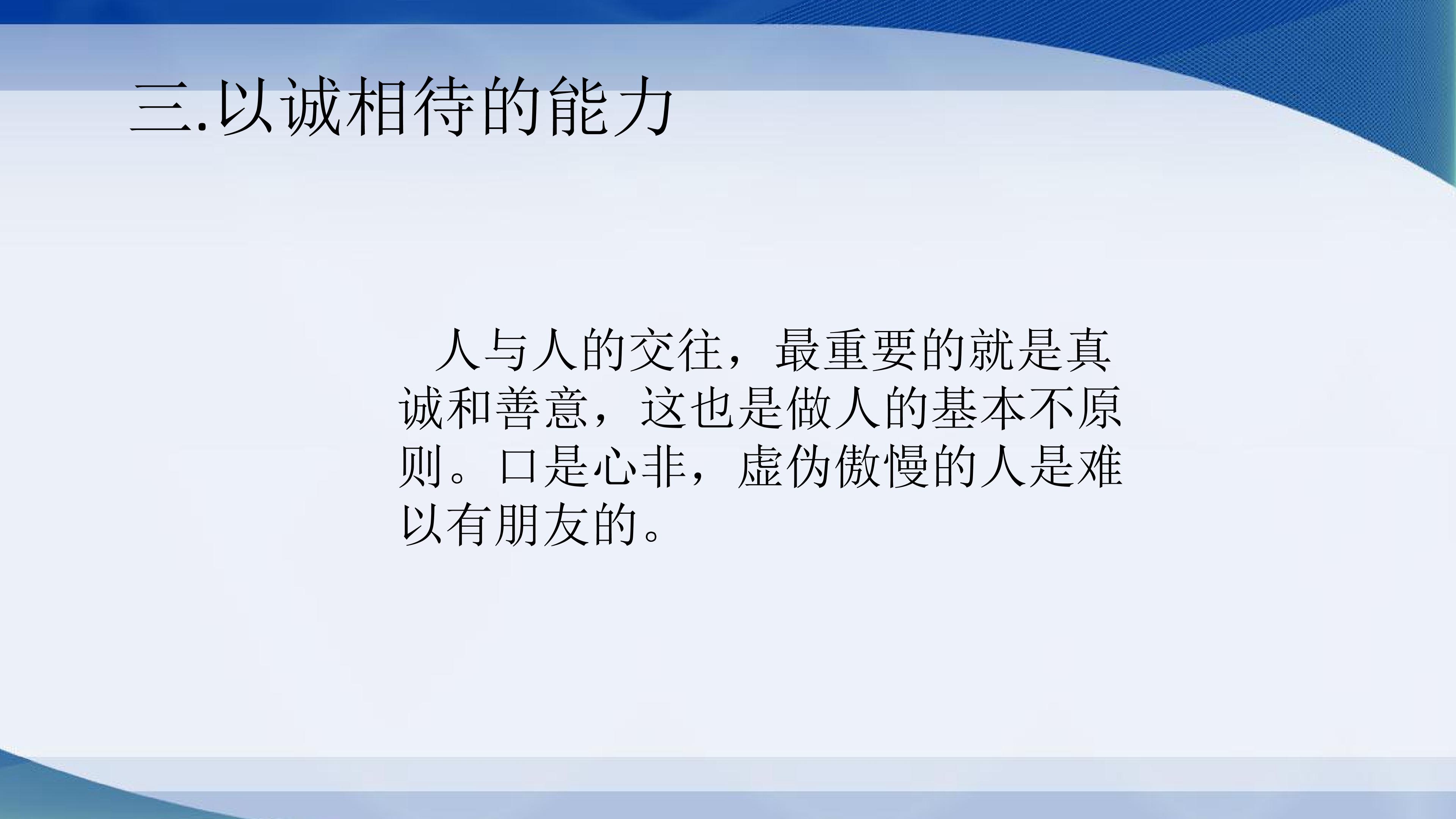 三.以诚相待的能力

人与人的交往，最重要的就是真诚和善意，这也是做人的基本不原则。口是心非，虚伪傲慢的人是难以有朋友的。